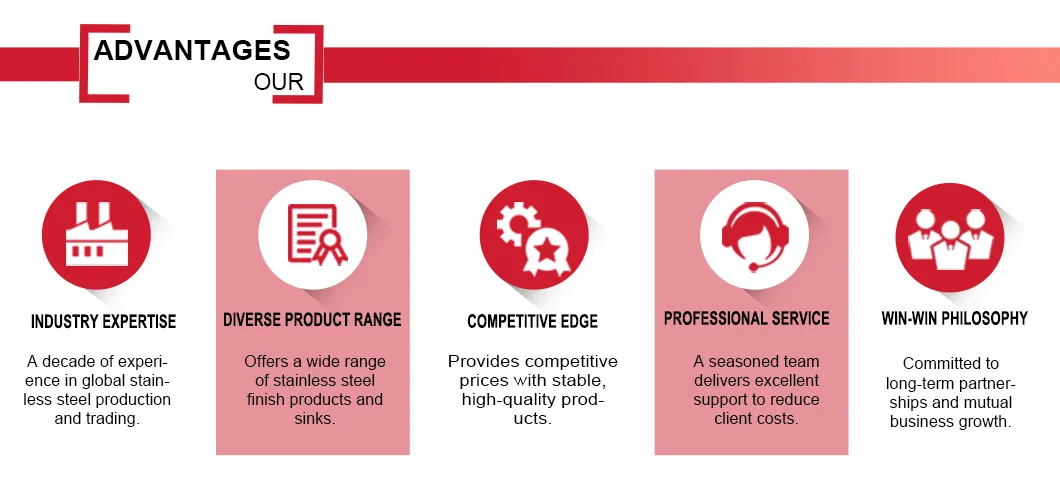 ADVANTAGES
OUR

INDUSTRY EXPERTISE

A decade of experience in global stainless steel production and trading.

DIVERSE PRODUCT RANGE

Offers a wide range of stainless steel finish products and sinks.

COMPETITIVE EDGE

Provides competitive prices with stable, high-quality products.

PROFESSIONAL SERVICE

A seasoned team delivers excellent support to reduce client costs.

WIN-WIN PHILOSOPHY

Committed to long-term partnerships and mutual business growth.